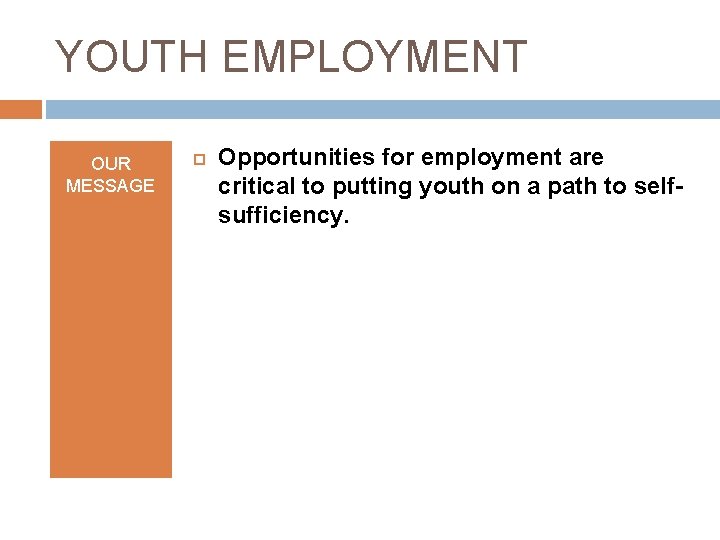 YOUTH EMPLOYMENT

OUR MESSAGE

Opportunities for employment are critical to putting youth on a path to self-sufficiency.